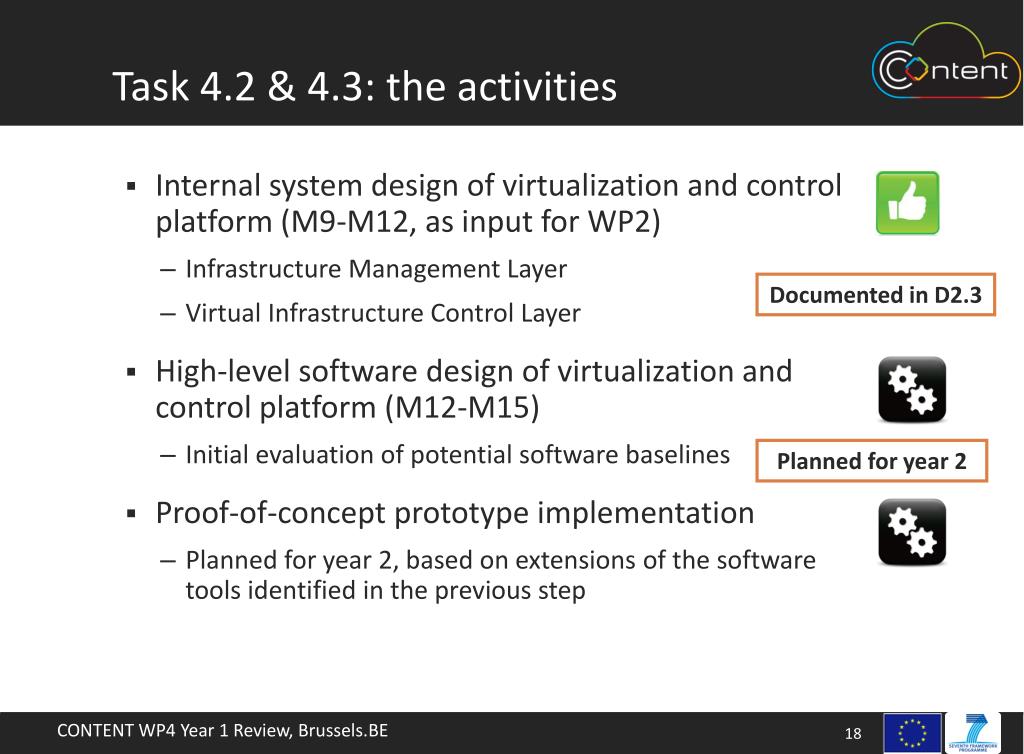 Task 4.2 & 4.3: the activities

Content

▪ Internal system design of virtualization and control platform (M9-M12, as input for WP2)

– Infrastructure Management Layer

– Virtual Infrastructure Control Layer

Documented in D2.3

▪ High-level software design of virtualization and control platform (M12-M15)

– Initial evaluation of potential software baselines

Planned for year 2

▪ Proof-of-concept prototype implementation

– Planned for year 2, based on extensions of the software tools identified in the previous step

CONTENT WP4 Year 1 Review, Brussels.BE

18

SEVENTH FRAMEWORK PROGRAMME